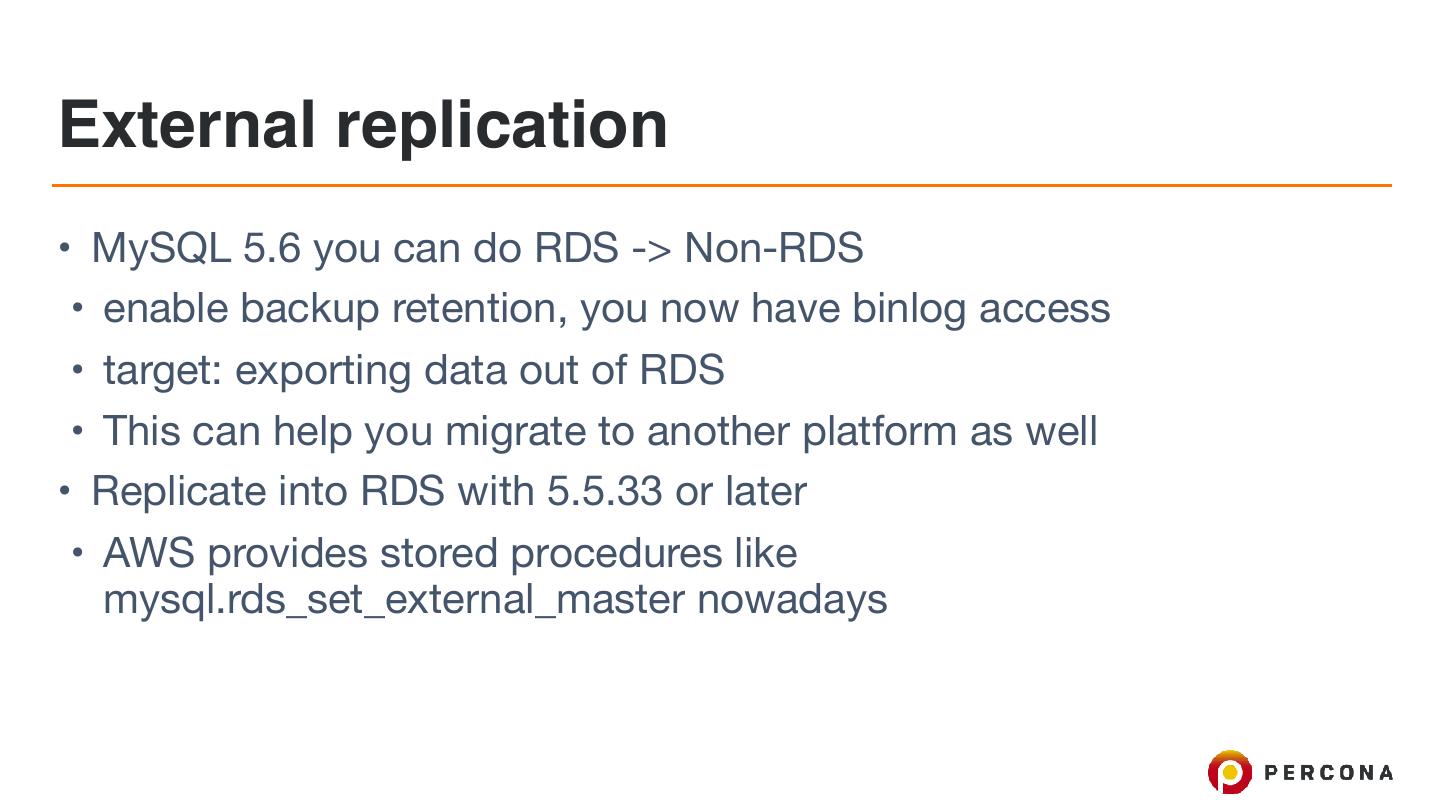 External replication

• MySQL 5.6 you can do RDS -> Non-RDS
  • enable backup retention, you now have binlog access
  • target: exporting data out of RDS
  • This can help you migrate to another platform as well
• Replicate into RDS with 5.5.33 or later
  • AWS provides stored procedures like mysql.rds_set_external_master nowadays

PERCONA